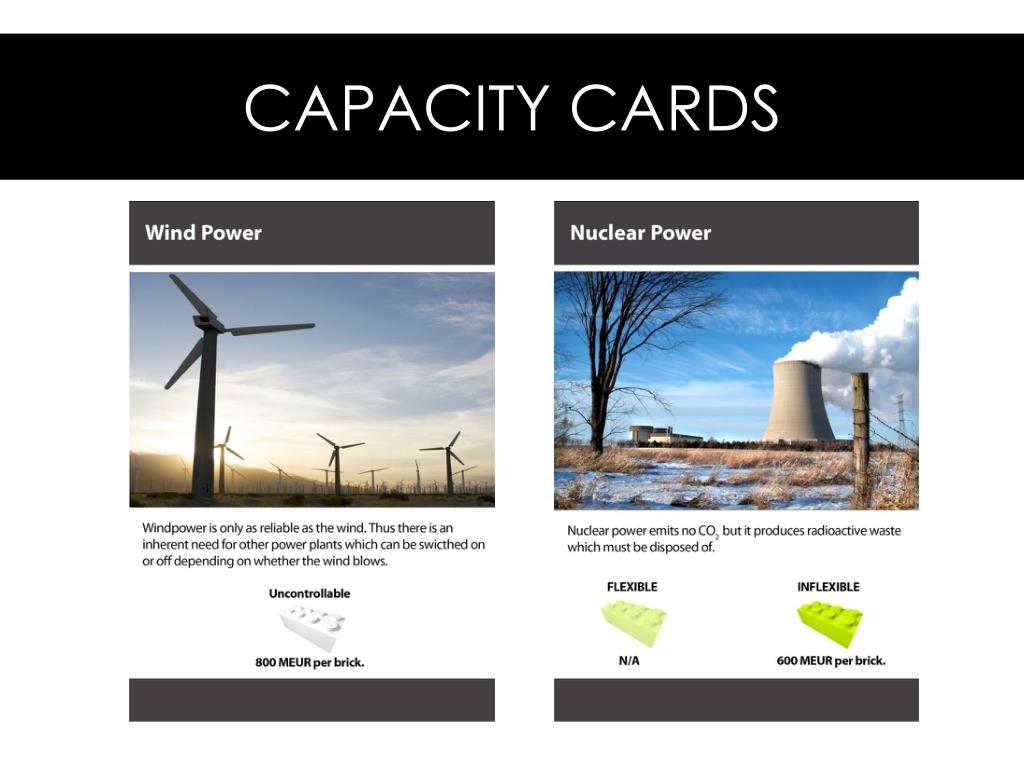 CAPACITY CARDS

Wind Power

Windpower is only as reliable as the wind. Thus there is an inherent need for other power plants which can be swicthed on or off depending on whether the wind blows.

Uncontrollable

800 MEUR per brick.

Nuclear Power

Nuclear power emits no $CO_2$ but it produces radioactive waste which must be disposed of.

FLEXIBLE

N/A

INFLEXIBLE

600 MEUR per brick.